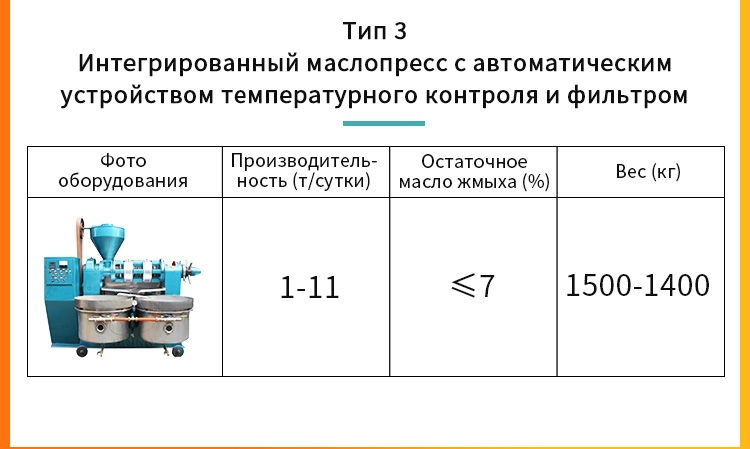 Тип 3
Интегрированный маслопресс с автоматическим устройством температурного контроля и фильтром

| Фото оборудования | Производительность (т/сутки) | Остаточное масло жмыха (%) | Вес (кг) |
|---|---|---|---|
| | 1-11 | $\leqslant 7$ | 1500-1400 |